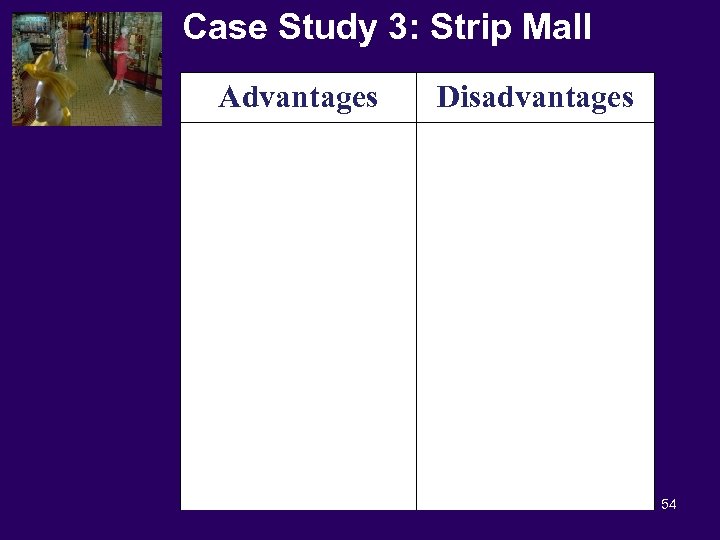 Case Study 3: Strip Mall

| Advantages | Disadvantages |
|---|---|
| | |

54